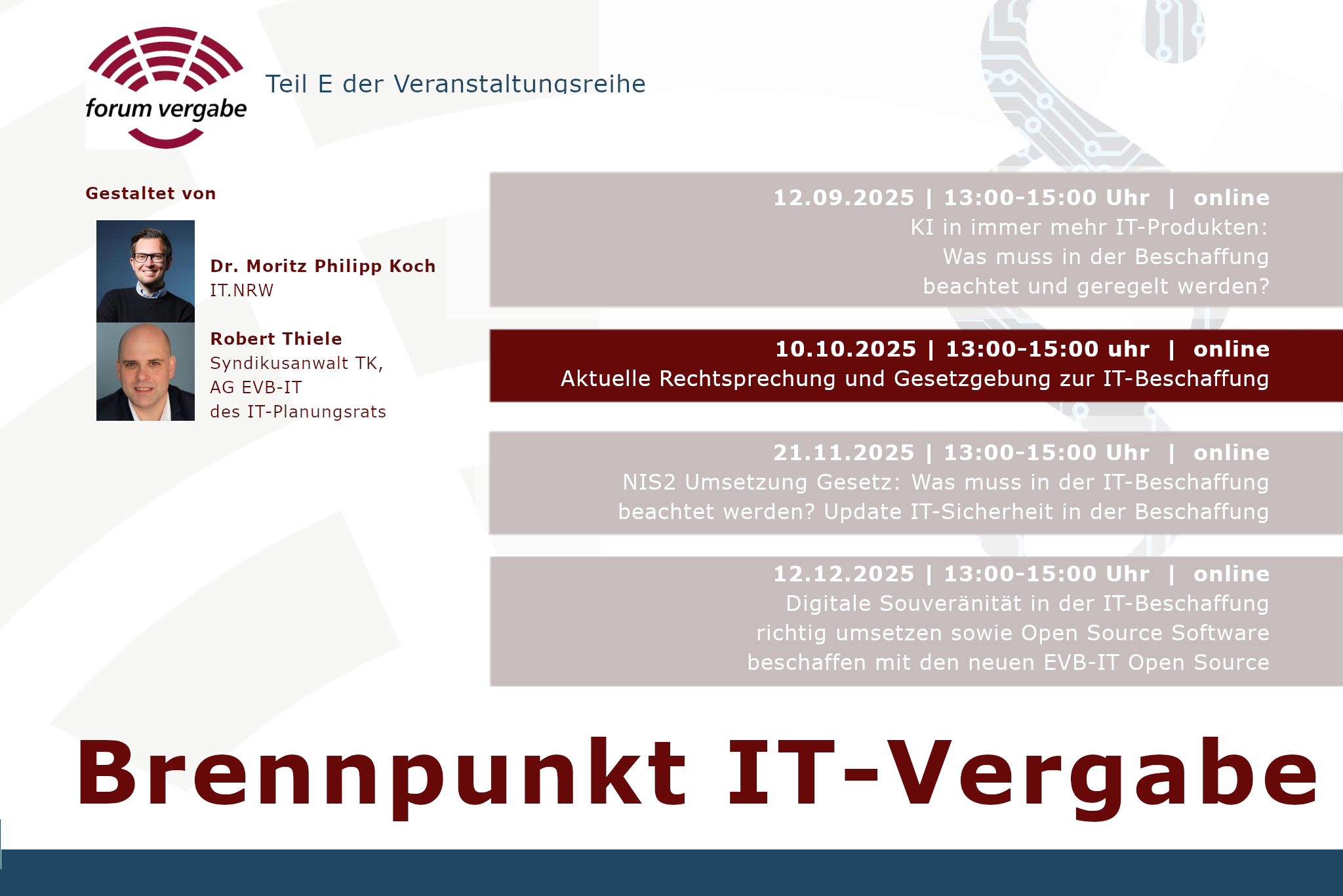 forum vergabe

Teil E der Veranstaltungsreihe

Gestaltet von

Dr. Moritz Philipp Koch
IT.NRW

Robert Thiele
Syndikusanwalt TK,
AG EVB-IT
des IT-Planungsrats

12.09.2025 | 13:00-15:00 Uhr | online
KI in immer mehr IT-Produkten: Was muss in der Beschaffung beachtet und geregelt werden?

10.10.2025 | 13:00-15:00 uhr | online
Aktuelle Rechtsprechung und Gesetzgebung zur IT-Beschaffung

21.11.2025 | 13:00-15:00 Uhr | online
NIS2 Umsetzung Gesetz: Was muss in der IT-Beschaffung beachtet werden? Update IT-Sicherheit in der Beschaffung

12.12.2025 | 13:00-15:00 Uhr | online
Digitale Souveränität in der IT-Beschaffung richtig umsetzen sowie Open Source Software beschaffen mit den neuen EVB-IT Open Source

Brennpunkt IT-Vergabe